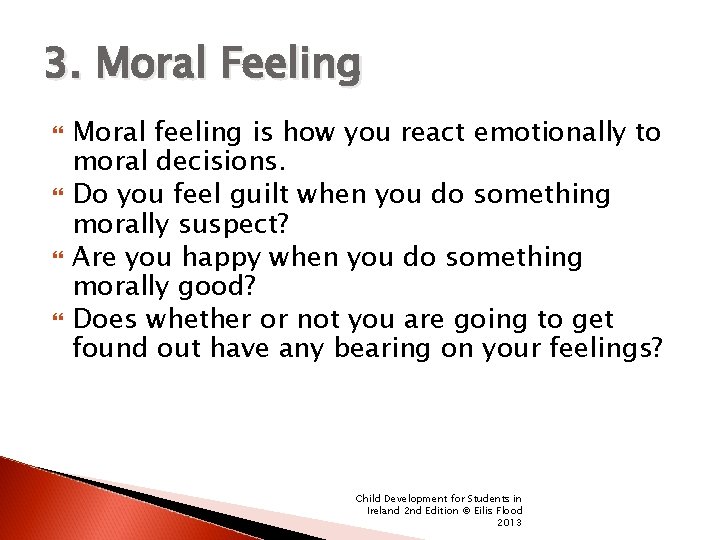 3. Moral Feeling

Moral feeling is how you react emotionally to moral decisions.

Do you feel guilt when you do something morally suspect?

Are you happy when you do something morally good?

Does whether or not you are going to get found out have any bearing on your feelings?

Child Development for Students in Ireland 2nd Edition © Eilis Flood 2013